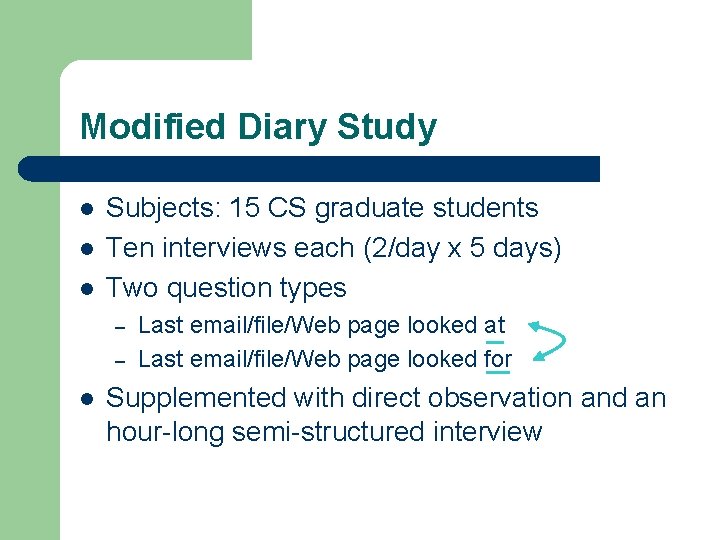 Modified Diary Study

- Subjects: 15 CS graduate students
- Ten interviews each (2/day x 5 days)
- Two question types
  – Last email/file/Web page looked at
  – Last email/file/Web page looked for
- Supplemented with direct observation and an hour-long semi-structured interview